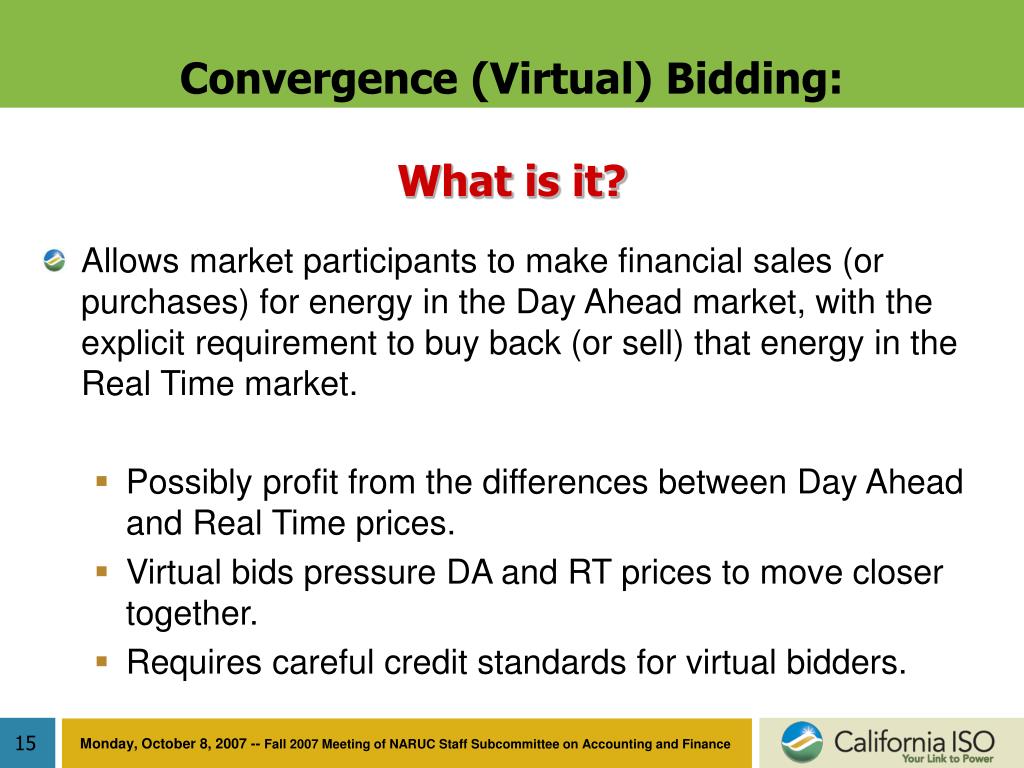 Convergence (Virtual) Bidding:

What is it?

Allows market participants to make financial sales (or purchases) for energy in the Day Ahead market, with the explicit requirement to buy back (or sell) that energy in the Real Time market.

Possibly profit from the differences between Day Ahead and Real Time prices.

Virtual bids pressure DA and RT prices to move closer together.

Requires careful credit standards for virtual bidders.

15

Monday, October 8, 2007 -- Fall 2007 Meeting of NARUC Staff Subcommittee on Accounting and Finance

California ISO
Your Link to Power